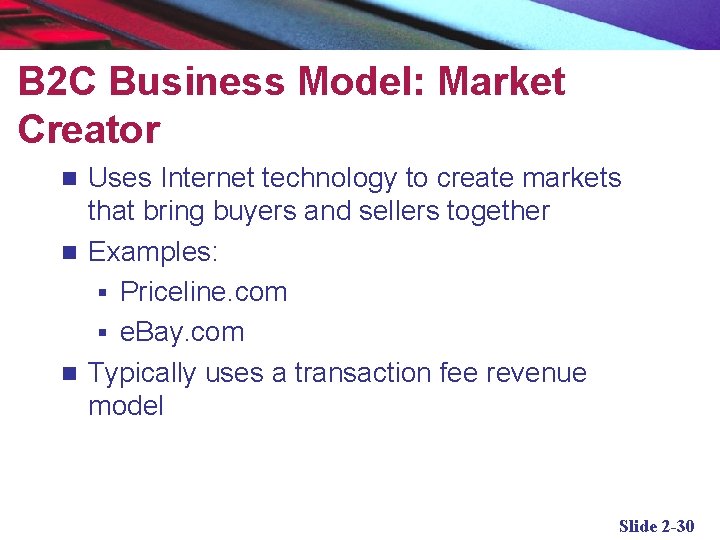 B2C Business Model: Market Creator

- Uses Internet technology to create markets that bring buyers and sellers together
- Examples:
  - Priceline.com
  - eBay.com
- Typically uses a transaction fee revenue model

Slide 2-30